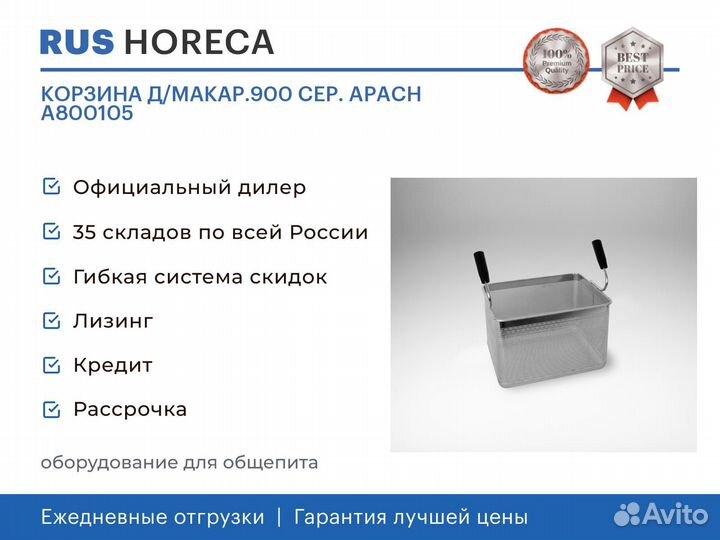 RUS HORECA

100% Premium Quality

BEST PRICE

КОРЗИНА Д/МАКАР.900 СЕР. APACH A800105

Официальный дилер

35 складов по всей России

Гибкая система скидок

Лизинг

Кредит

Рассрочка

оборудование для общепита

Ежедневные отгрузки | Гарантия лучшей цены

Avito